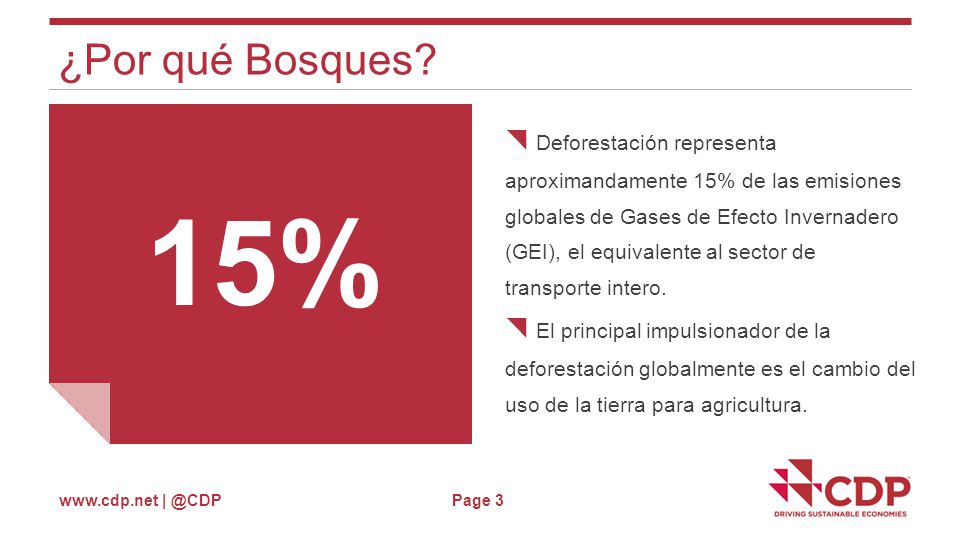 ¿Por qué Bosques?

15%

Deforestación representa aproximandamente 15% de las emisiones globales de Gases de Efecto Invernadero (GEI), el equivalente al sector de transporte intero.

El principal impulsionador de la deforestación globalmente es el cambio del uso de la tierra para agricultura.

www.cdp.net | @CDP

Page 3

CDP
DRIVING SUSTAINABLE ECONOMIES